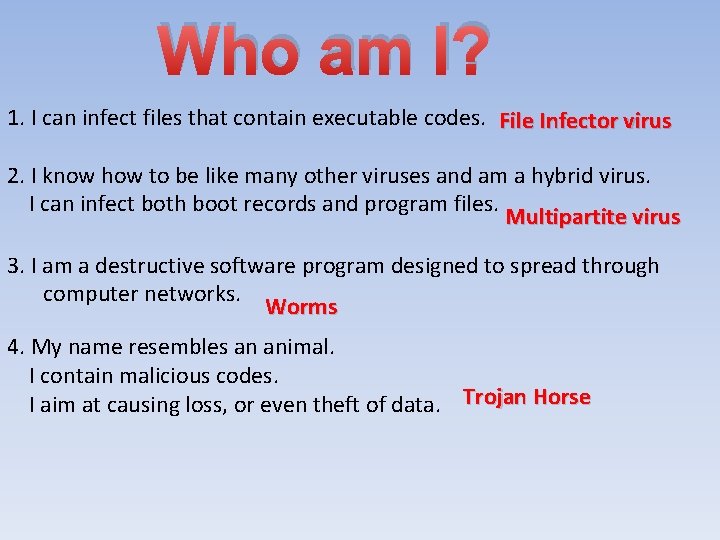 Who am I?

1. I can infect files that contain executable codes. File Infector virus

2. I know how to be like many other viruses and am a hybrid virus.
I can infect both boot records and program files. Multipartite virus

3. I am a destructive software program designed to spread through computer networks. Worms

4. My name resembles an animal.
I contain malicious codes.
I aim at causing loss, or even theft of data. Trojan Horse